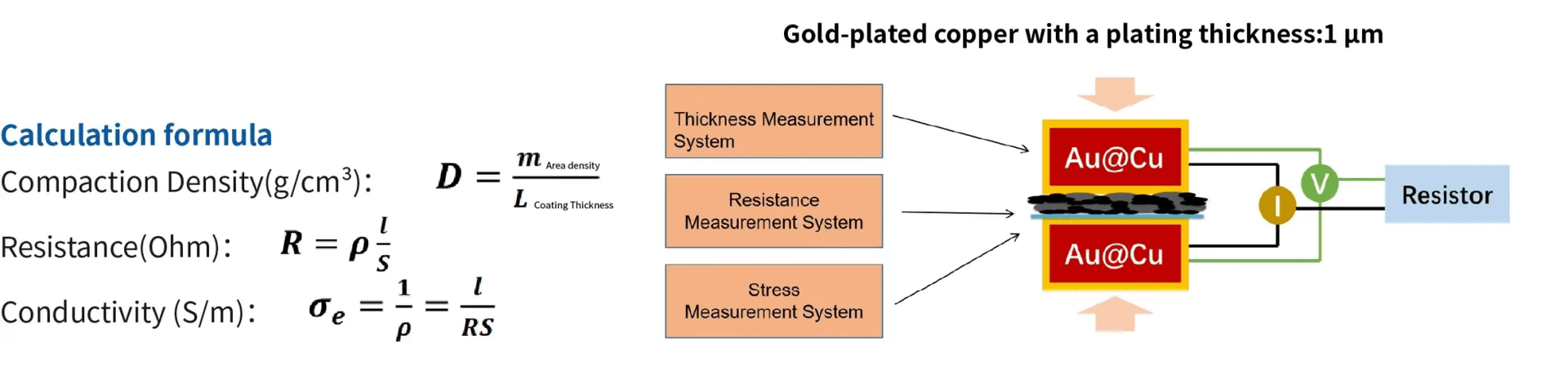 Gold-plated copper with a plating thickness:1 μm

Calculation formula

Compaction Density(g/cm³): $D = \frac{m_{\text{Area density}}}{L_{\text{Coating Thickness}}}$

Resistance(Ohm): $R = \rho \frac{l}{S}$

Conductivity (S/m): $\sigma_e = \frac{1}{\rho} = \frac{l}{RS}$

Thickness Measurement System

Resistance Measurement System

Stress Measurement System

Au@Cu

Au@Cu

V

I

Resistor